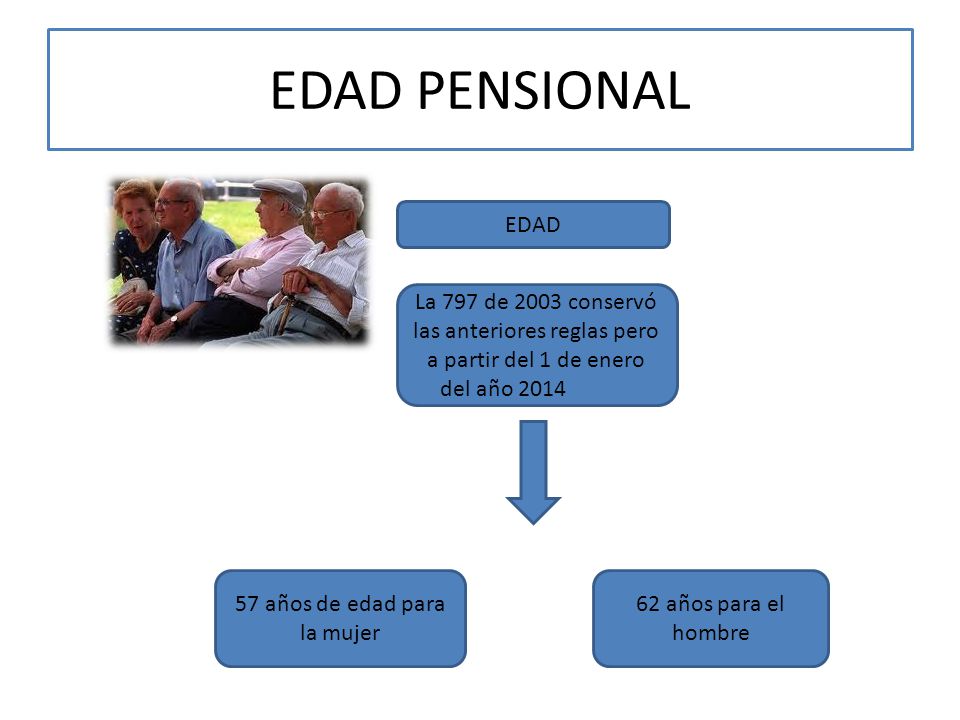 EDAD PENSIONAL

EDAD

La 797 de 2003 conservó las anteriores reglas pero a partir del 1 de enero del año 2014

57 años de edad para la mujer

62 años para el hombre